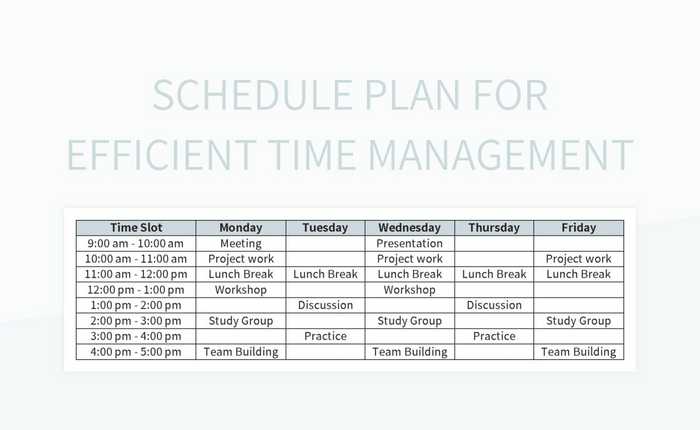 SCHEDULE PLAN FOR EFFICIENT TIME MANAGEMENT

| Time Slot | Monday | Tuesday | Wednesday | Thursday | Friday |
|---|---|---|---|---|---|
| 9:00 am - 10:00 am | Meeting | | Presentation | | |
| 10:00 am - 11:00 am | Project work | | Project work | | Project work |
| 11:00 am - 12:00 pm | Lunch Break | Lunch Break | Lunch Break | Lunch Break | Lunch Break |
| 12:00 pm - 1:00 pm | Workshop | | Workshop | | |
| 1:00 pm - 2:00 pm | | Discussion | | Discussion | |
| 2:00 pm - 3:00 pm | Study Group | | Study Group | | Study Group |
| 3:00 pm - 4:00 pm | | Practice | | Practice | |
| 4:00 pm - 5:00 pm | Team Building | | Team Building | | Team Building |